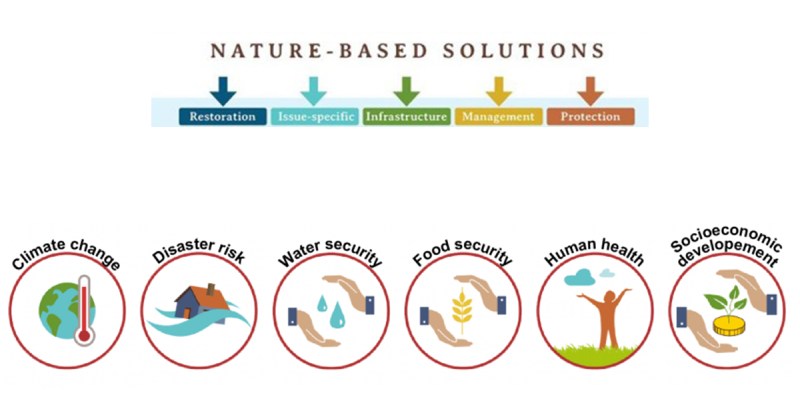 NATURE-BASED SOLUTIONS

Restoration
Issue-specific
Infrastructure
Management
Protection

Climate change
Disaster risk
Water security
Food security
Human health
Socioeconomic developement